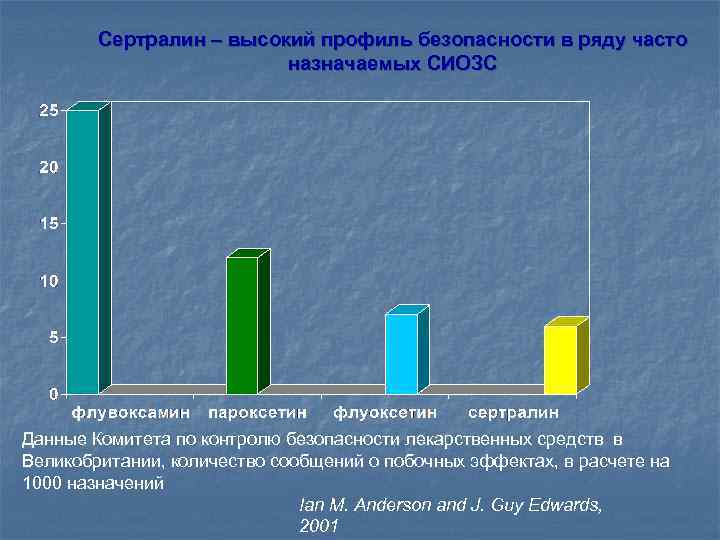 Сертралин – высокий профиль безопасности в ряду часто назначаемых СИОЗС

25
20
15
10
5
0

флувоксамин пароксетин флуоксетин сертралин

Данные Комитета по контролю безопасности лекарственных средств в Великобритании, количество сообщений о побочных эффектах, в расчете на 1000 назначений

Ian M. Anderson and J. Guy Edwards, 2001